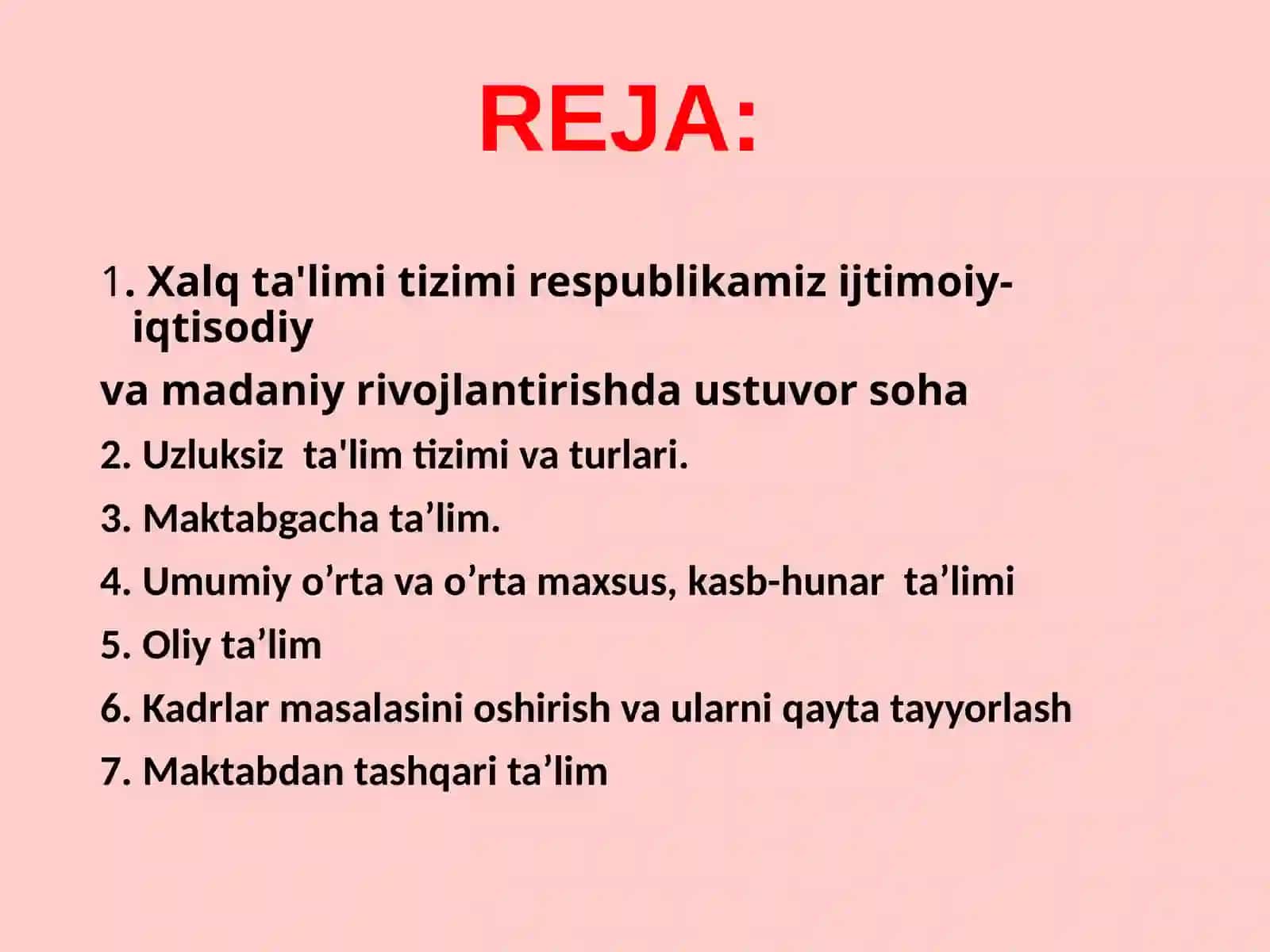 REJA:

1. Xalq ta'limi tizimi respublikamiz ijtimoiy-iqtisodiy

va madaniy rivojlantirishda ustuvor soha

2. Uzluksiz  ta'lim tizimi va turlari.

3. Maktabgacha ta’lim.

4. Umumiy o’rta va o’rta maxsus, kasb-hunar  ta’limi

5. Oliy ta’lim

6. Kadrlar masalasini oshirish va ularni qayta tayyorlash

7. Maktabdan tashqari ta’lim